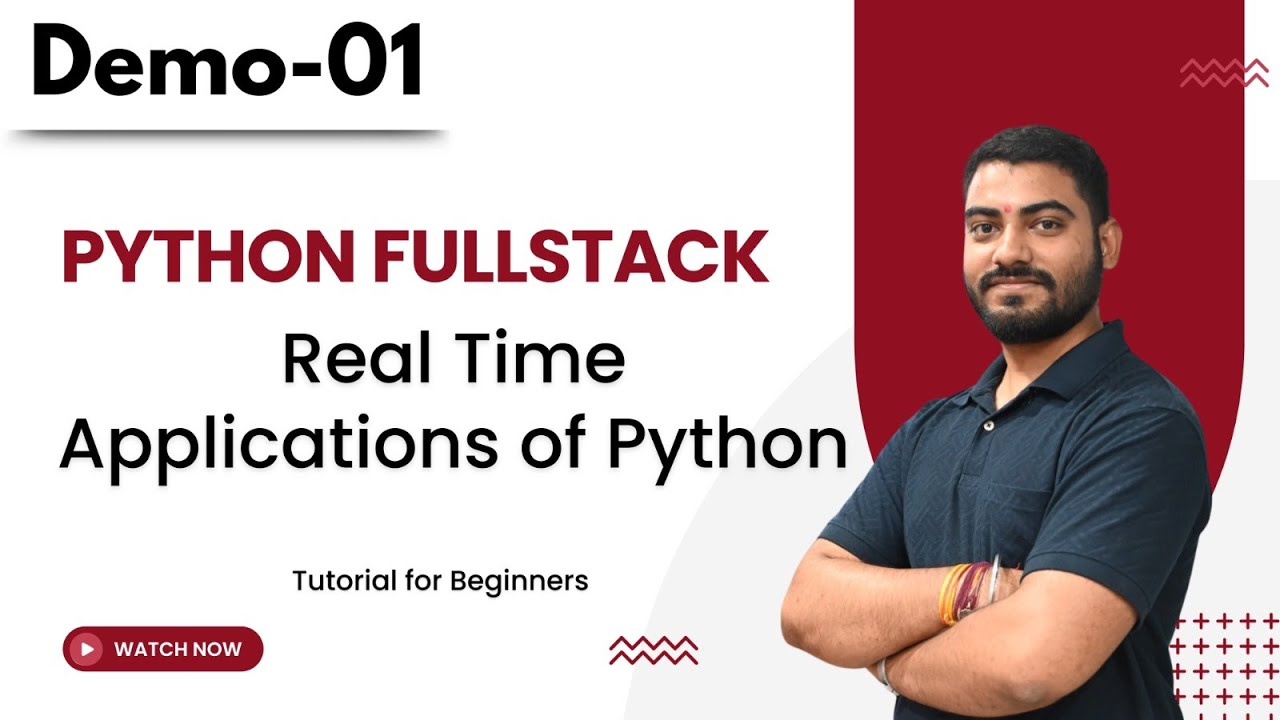 Demo-01

PYTHON FULLSTACK

Real Time Applications of Python

Tutorial for Beginners

WATCH NOW